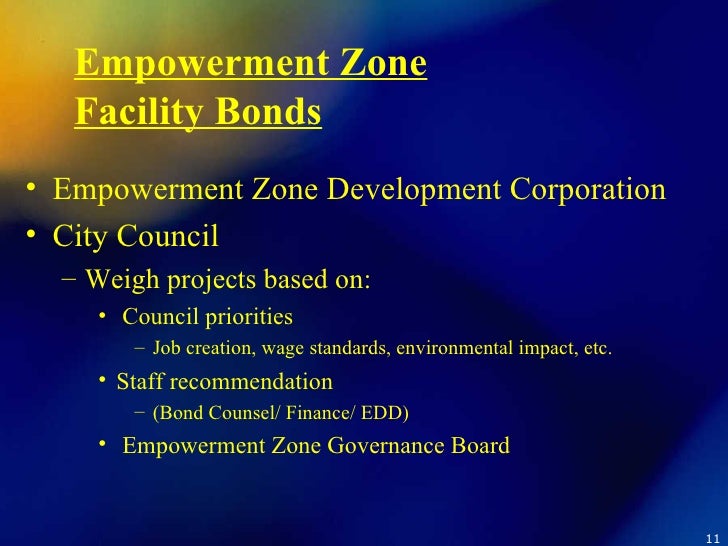 Empowerment Zone
Facility Bonds

• Empowerment Zone Development Corporation
• City Council
– Weigh projects based on:
• Council priorities
– Job creation, wage standards, environmental impact, etc.
• Staff recommendation
– (Bond Counsel/ Finance/ EDD)
• Empowerment Zone Governance Board

11